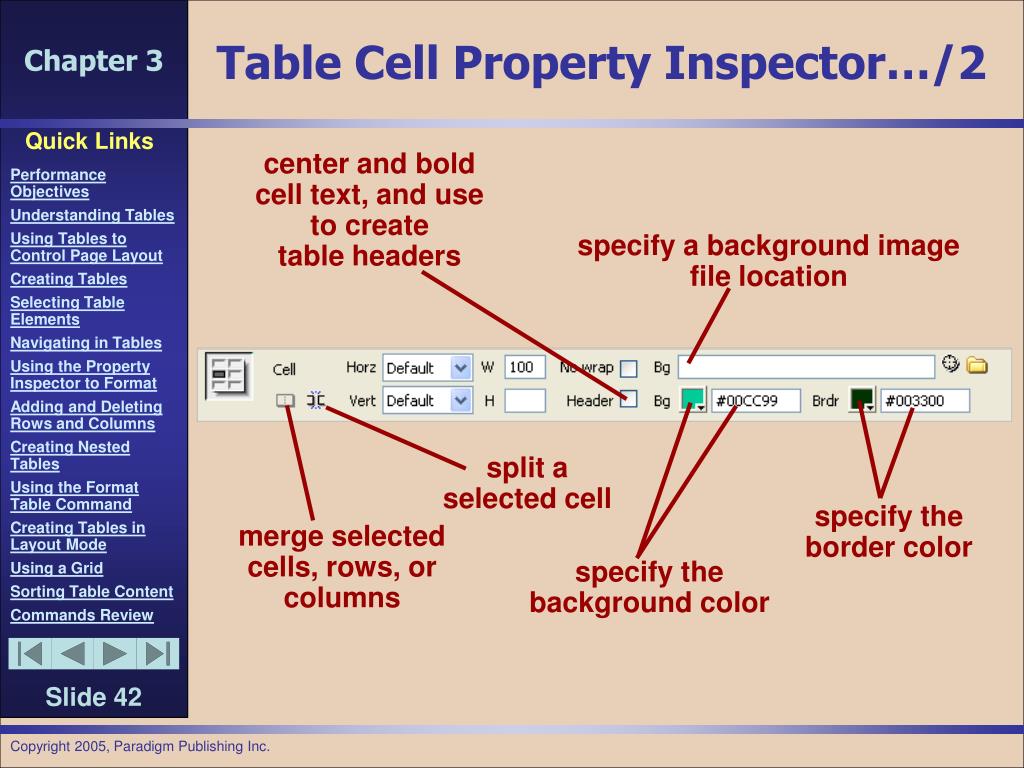 Chapter 3

Table Cell Property Inspector…/2

Quick Links

Performance Objectives
Understanding Tables
Using Tables to Control Page Layout
Creating Tables
Selecting Table Elements
Navigating in Tables
Using the Property Inspector to Format
Adding and Deleting Rows and Columns
Creating Nested Tables
Using the Format Table Command
Creating Tables in Layout Mode
Using a Grid
Sorting Table Content
Commands Review

Slide 42

center and bold cell text, and use to create table headers

specify a background image file location

Cell Horz Default W 100 No wrap Bg
Vert Default H Header Bg #00CC99 Brdr #003300

split a selected cell

merge selected cells, rows, or columns

specify the background color

specify the border color

Copyright 2005, Paradigm Publishing Inc.